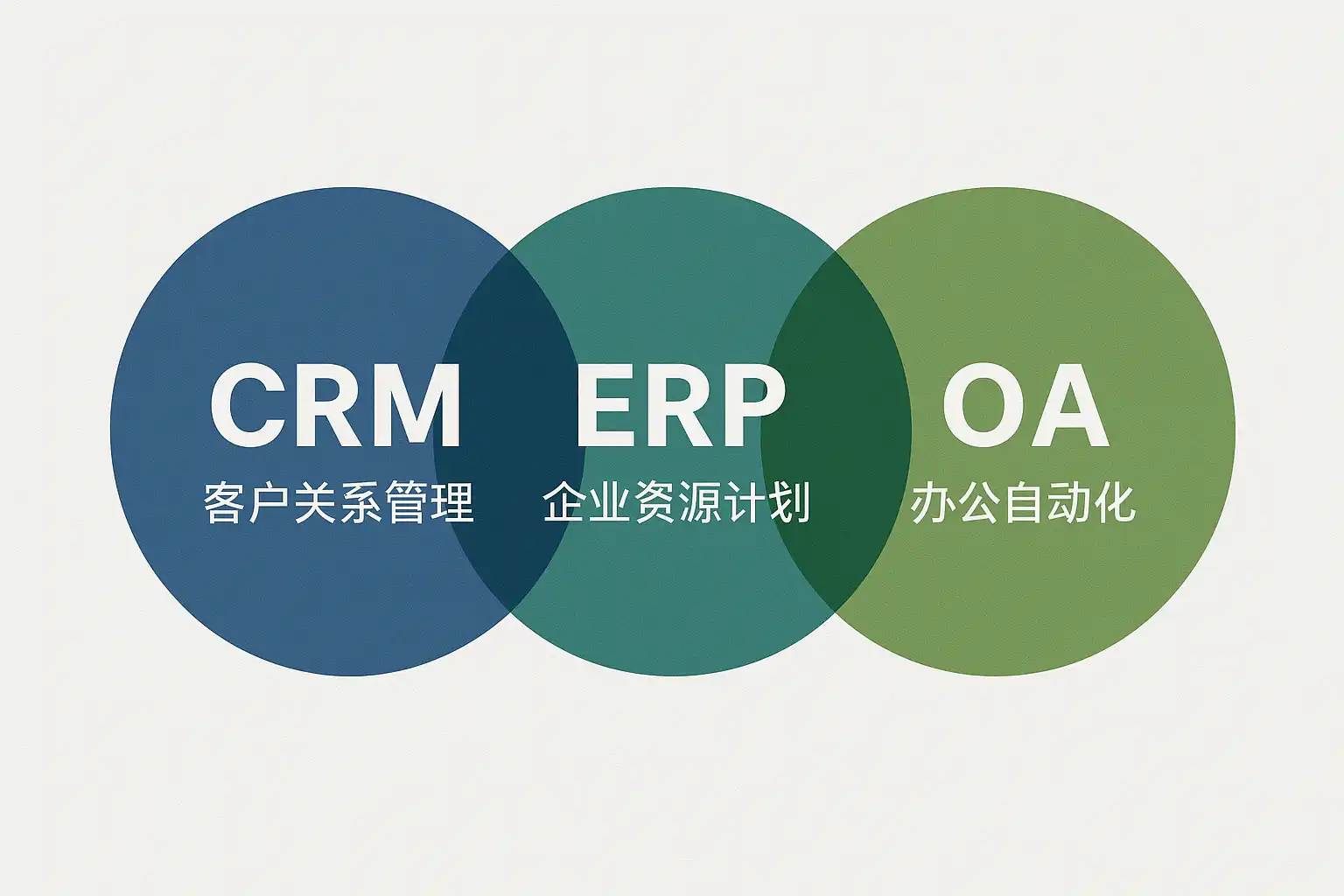 CRM
客户关系管理

ERP
企业资源计划

OA
办公自动化